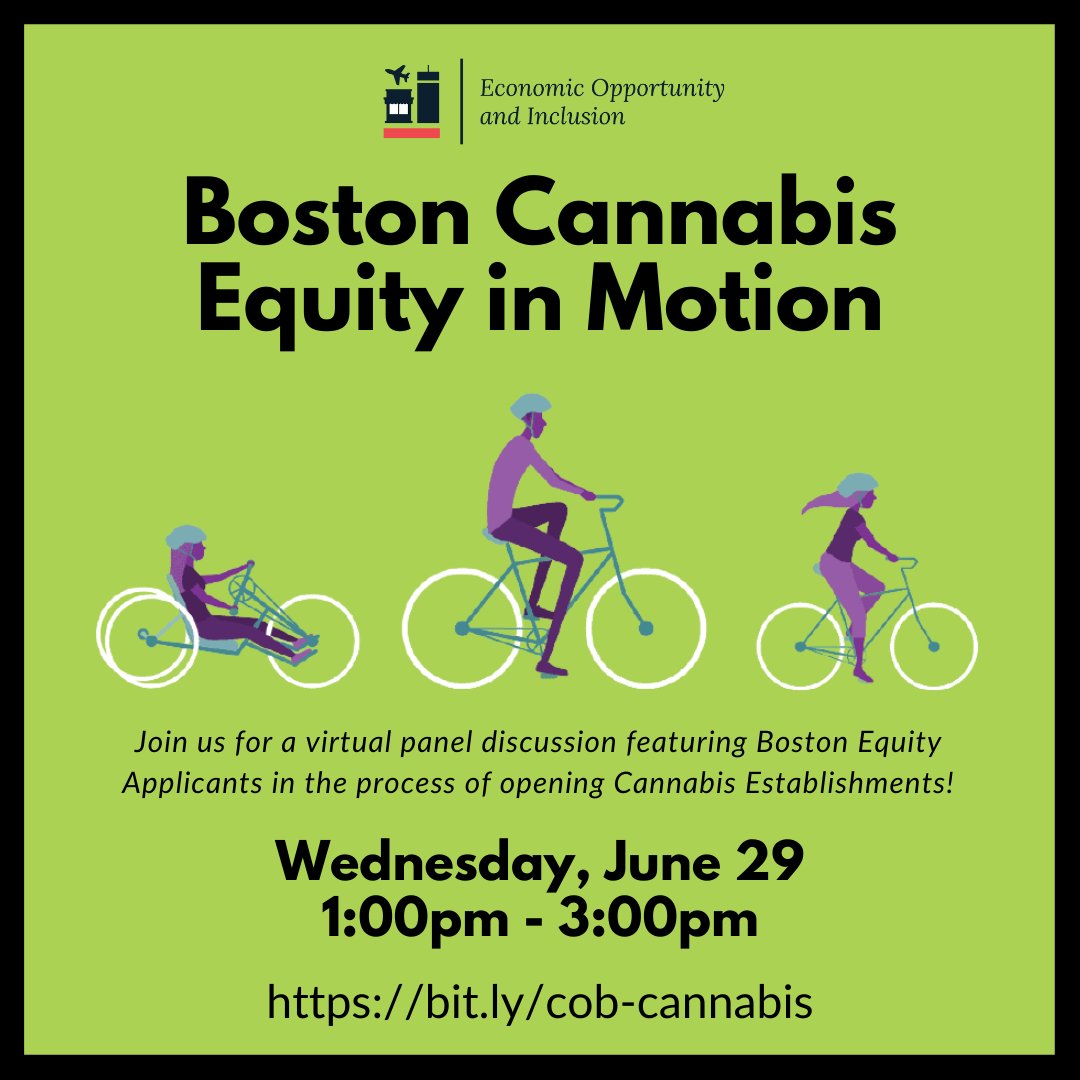 Economic Opportunity and Inclusion

Boston Cannabis Equity in Motion

Join us for a virtual panel discussion featuring Boston Equity Applicants in the process of opening Cannabis Establishments!

Wednesday, June 29
1:00pm - 3:00pm

https://bit.ly/cob-cannabis